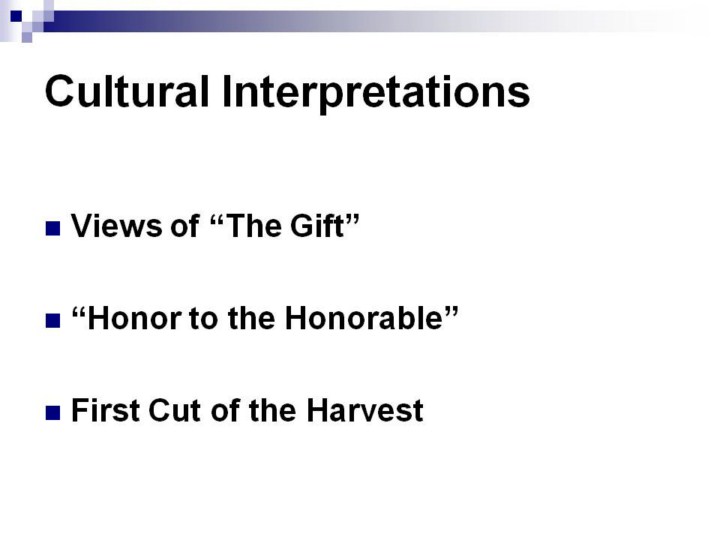 Cultural Interpretations

Views of “The Gift”

“Honor to the Honorable”

First Cut of the Harvest